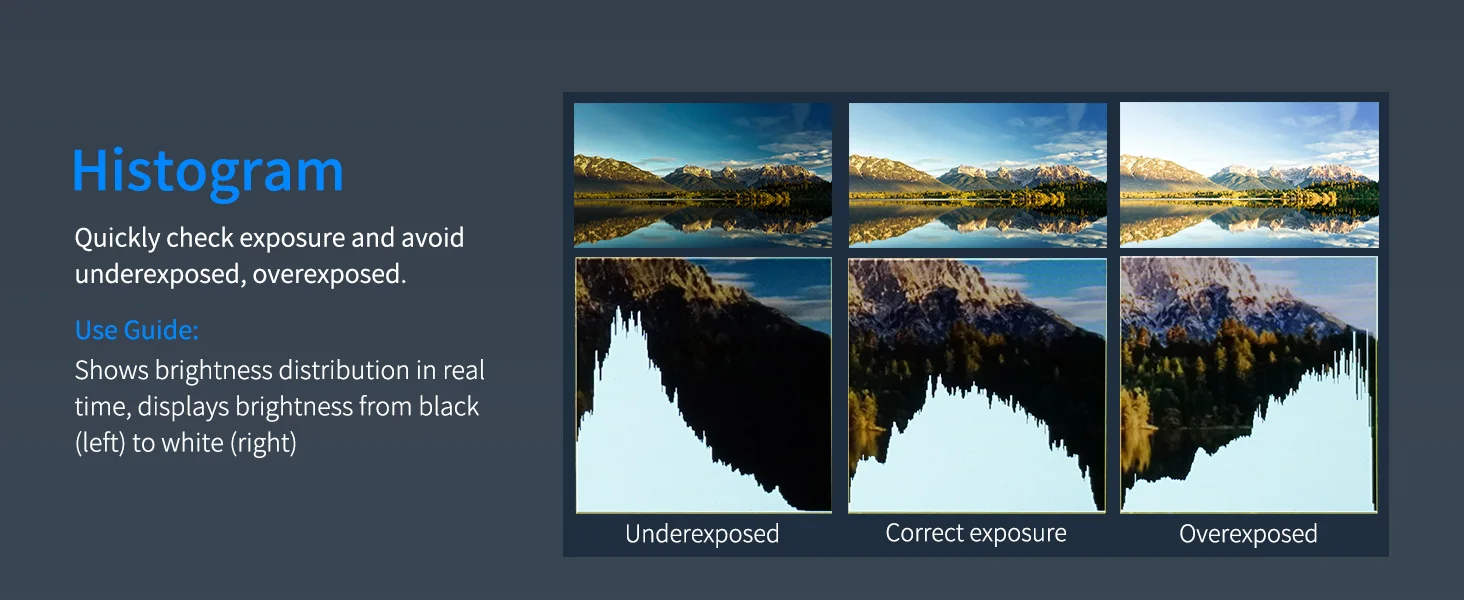 Histogram

Quickly check exposure and avoid underexposed, overexposed.

Use Guide:
Shows brightness distribution in real time, displays brightness from black (left) to white (right)

Underexposed
Correct exposure
Overexposed